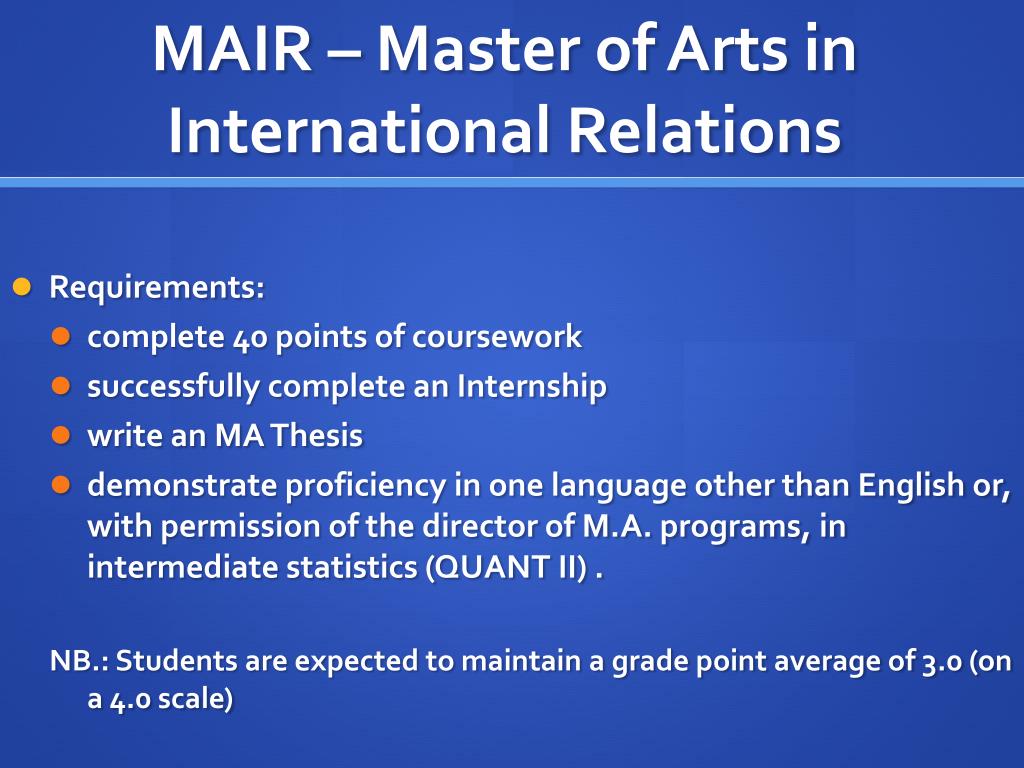 MAIR – Master of Arts in International Relations

Requirements:
complete 40 points of coursework
successfully complete an Internship
write an MA Thesis
demonstrate proficiency in one language other than English or, with permission of the director of M.A. programs, in intermediate statistics (QUANT II) .

NB.: Students are expected to maintain a grade point average of 3.0 (on a 4.0 scale)